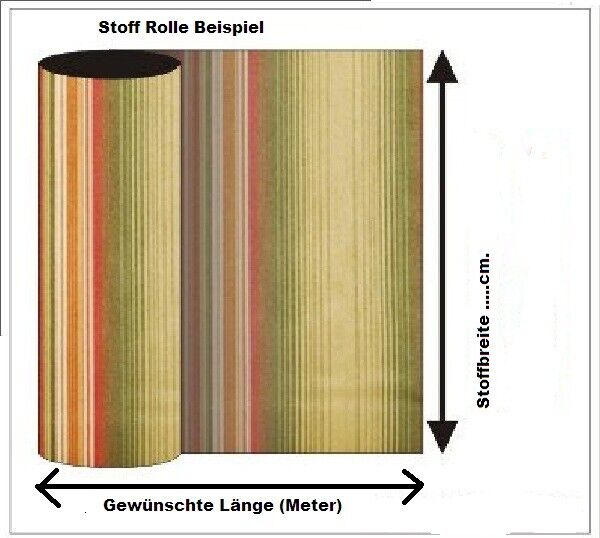 Stoff Rolle Beispiel

Stoffbreite ....cm.

Gewünschte Länge (Meter)